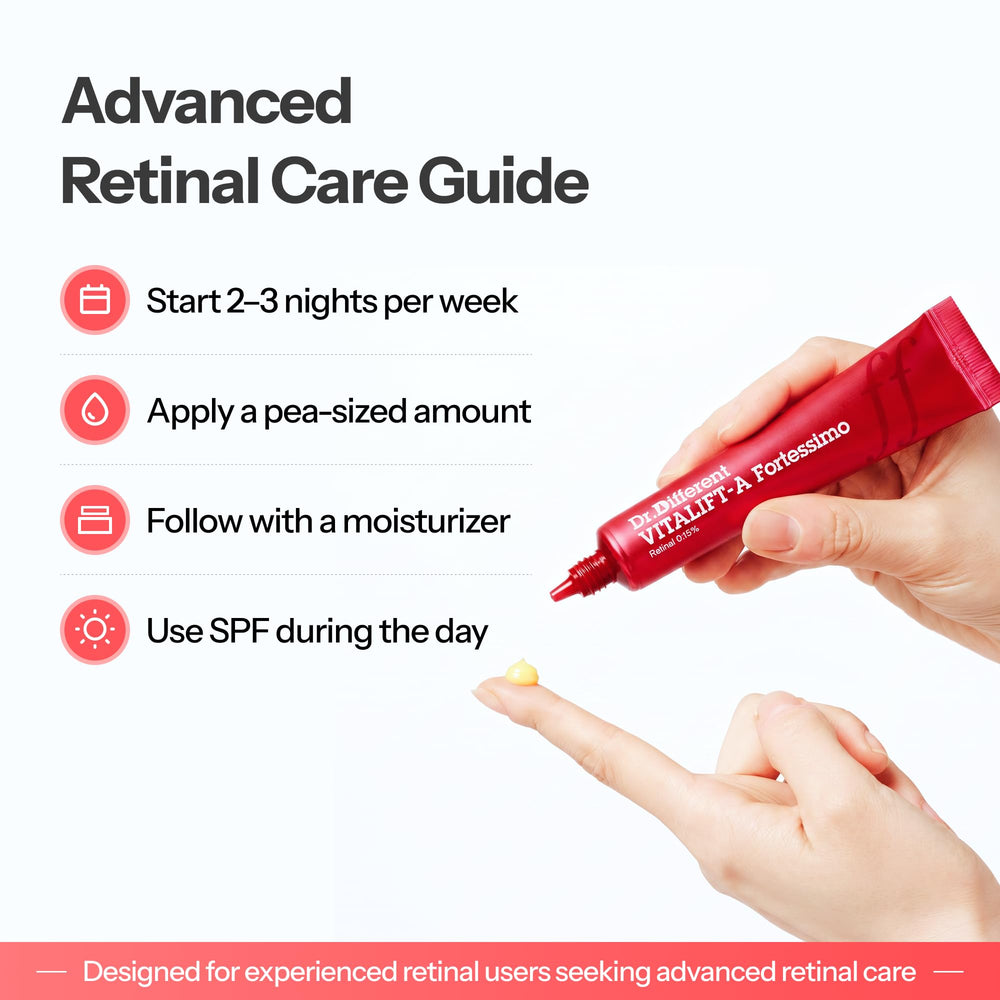 Advanced Retinal Care Guide

Start 2–3 nights per week

Apply a pea-sized amount

Follow with a moisturizer

Use SPF during the day

Dr.Different
VITALIFT-A Fortessimo
Retinal 0.15%

— Designed for experienced retinal users seeking advanced retinal care —